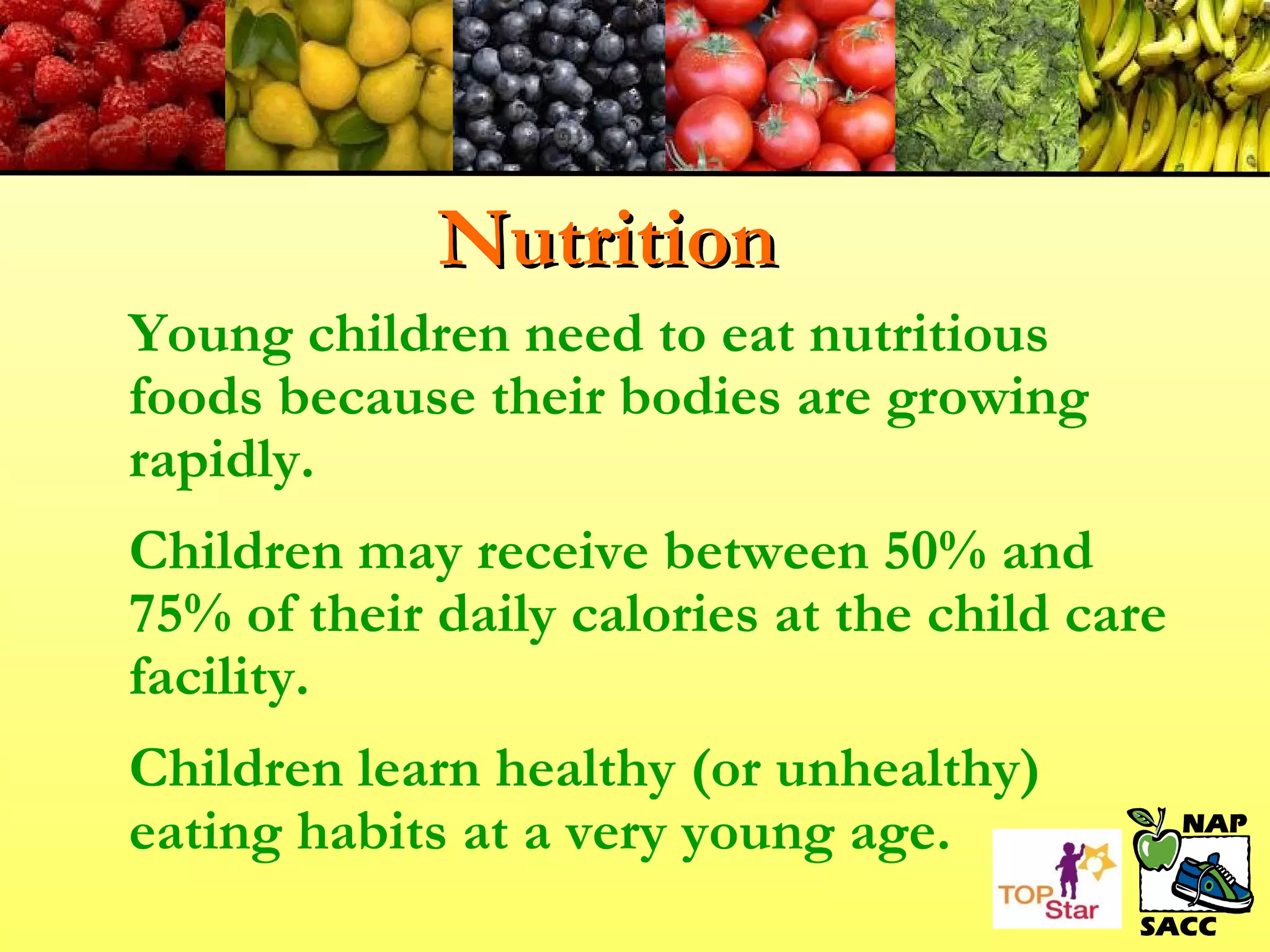 Nutrition

Young children need to eat nutritious foods because their bodies are growing rapidly.

Children may receive between 50% and 75% of their daily calories at the child care facility.

Children learn healthy (or unhealthy) eating habits at a very young age.

TOP Star

NAP SACC